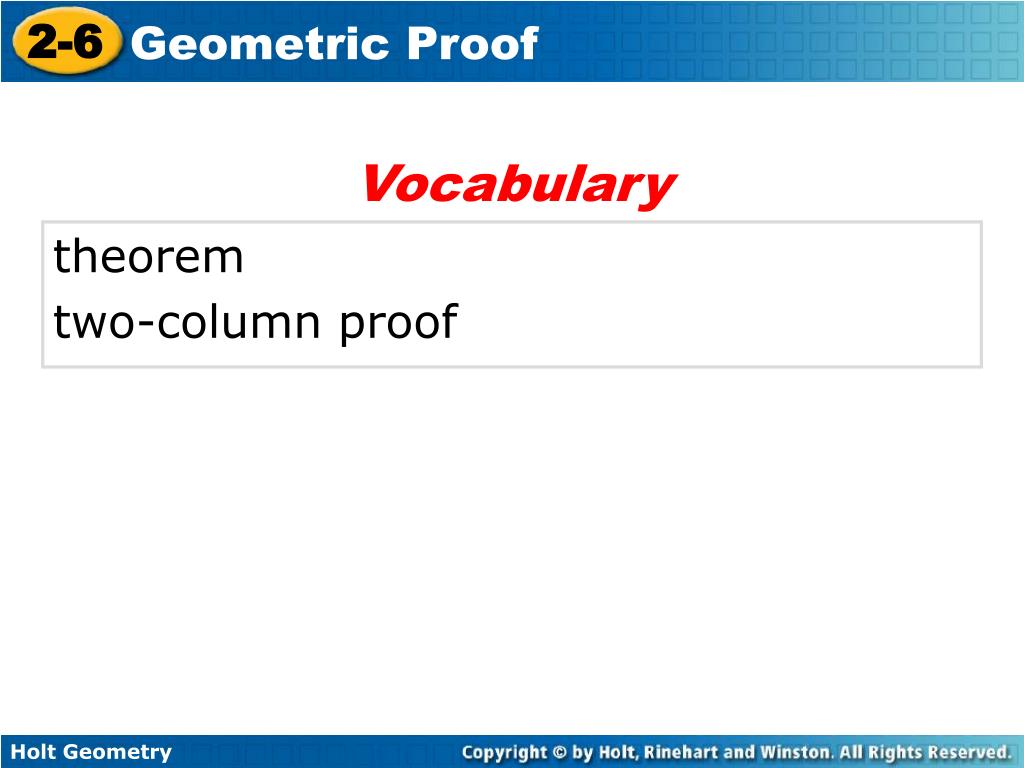 2-6 Geometric Proof

Vocabulary

theorem
two-column proof

Holt Geometry

Copyright © by Holt, Rinehart and Winston. All Rights Reserved.